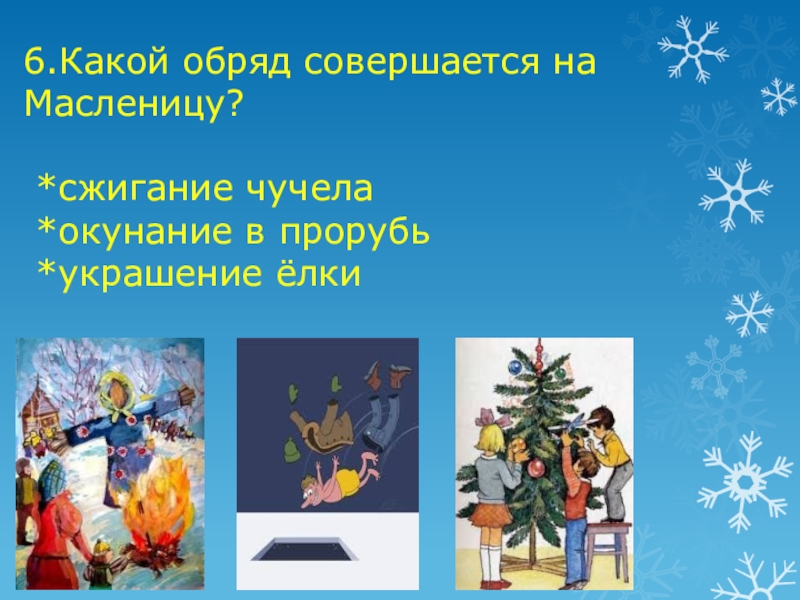 6.Какой обряд совершается на Масленицу?

*сжигание чучела
*окунание в прорубь
*украшение ёлки